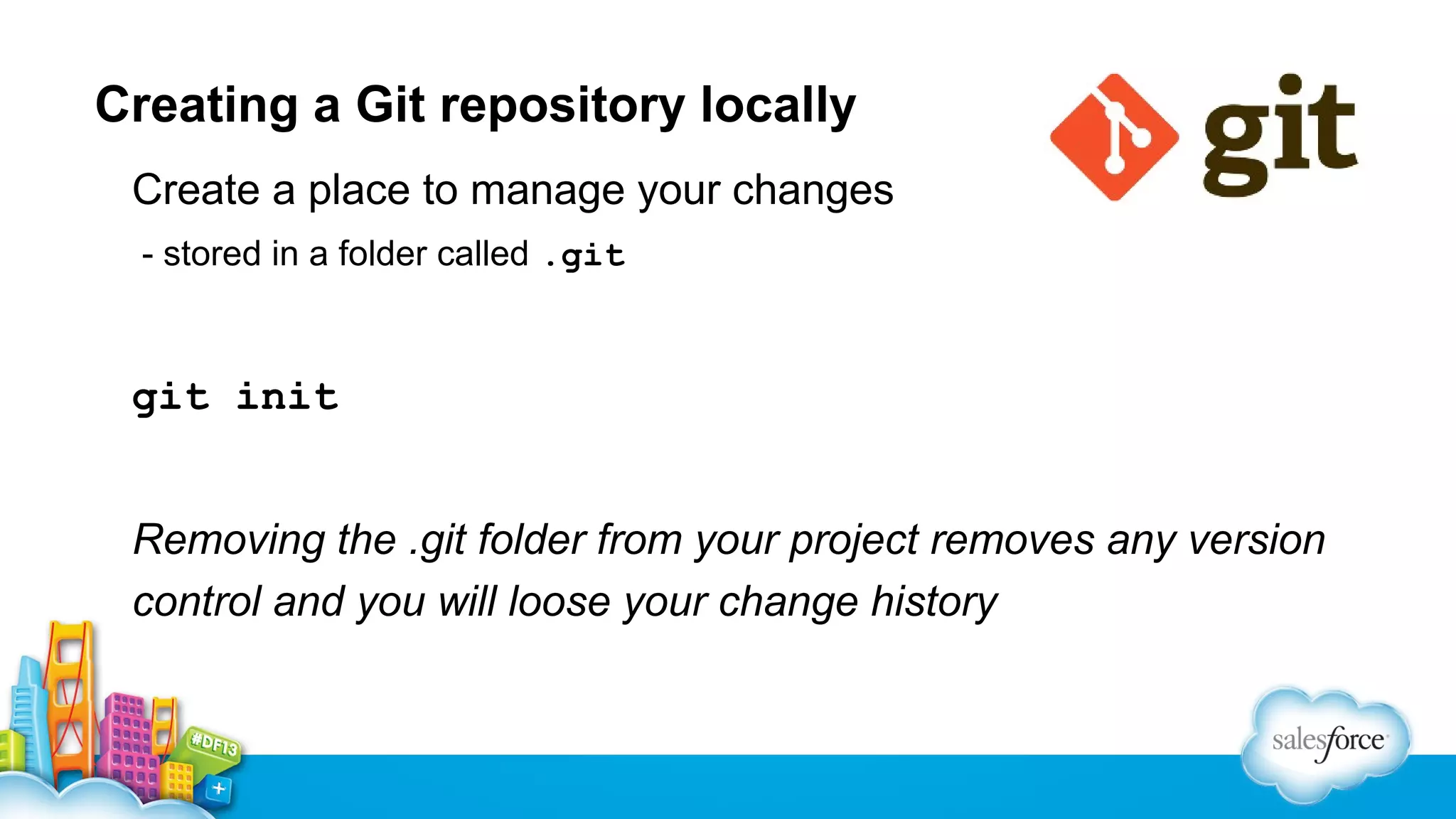 Creating a Git repository locally

git

Create a place to manage your changes

- stored in a folder called .git

git init

Removing the .git folder from your project removes any version control and you will loose your change history

#DF13

salesforce